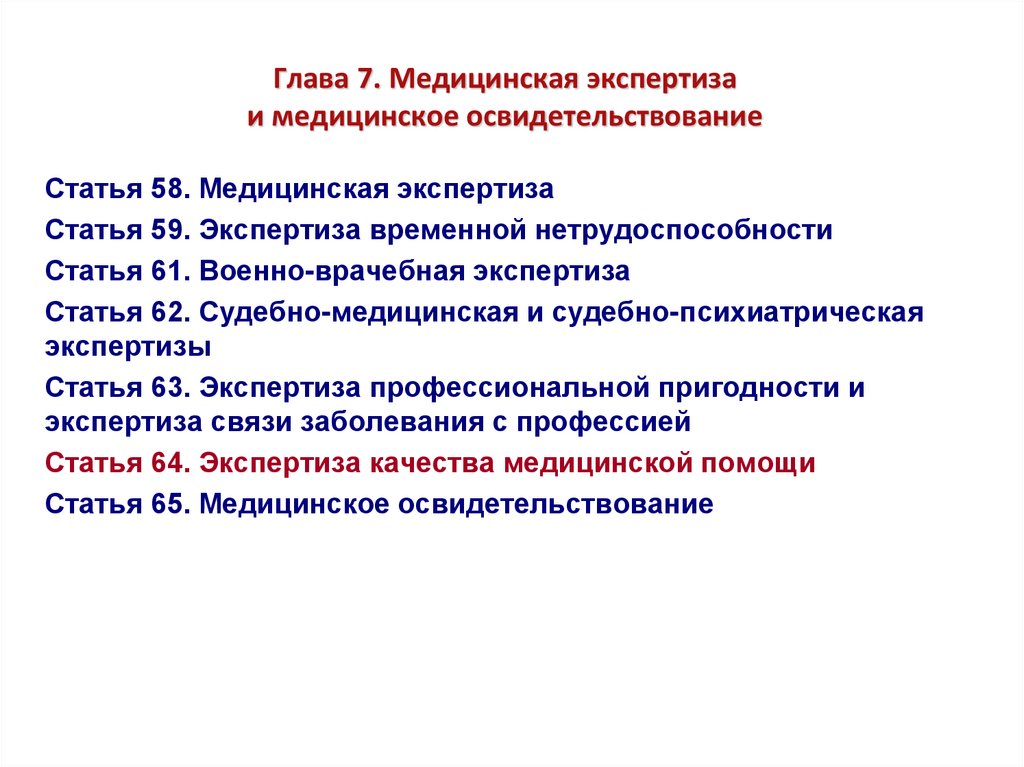 Глава 7. Медицинская экспертиза
и медицинское освидетельствование

Статья 58. Медицинская экспертиза

Статья 59. Экспертиза временной нетрудоспособности

Статья 61. Военно-врачебная экспертиза

Статья 62. Судебно-медицинская и судебно-психиатрическая экспертизы

Статья 63. Экспертиза профессиональной пригодности и экспертиза связи заболевания с профессией

Статья 64. Экспертиза качества медицинской помощи

Статья 65. Медицинское освидетельствование